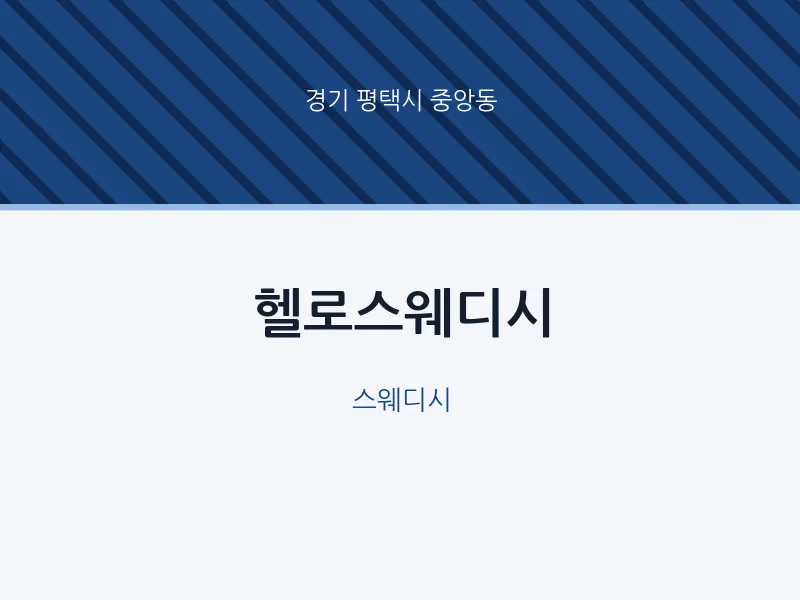 경기 평택시 중앙동

헬로스웨디시

스웨디시